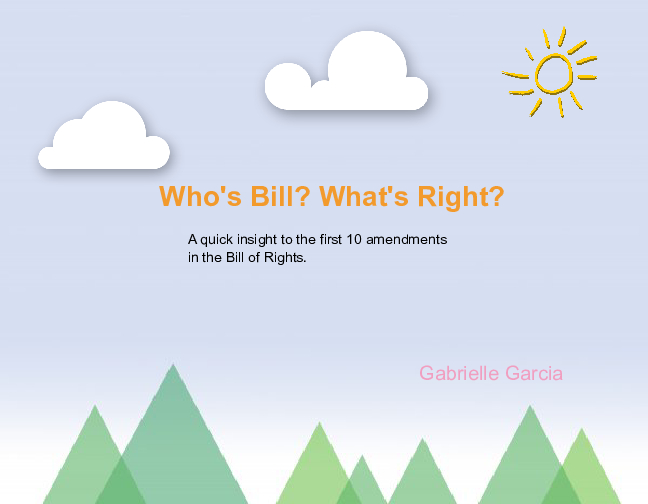 Who's Bill? What's Right?

A quick insight to the first 10 amendments in the Bill of Rights.

Gabrielle Garcia